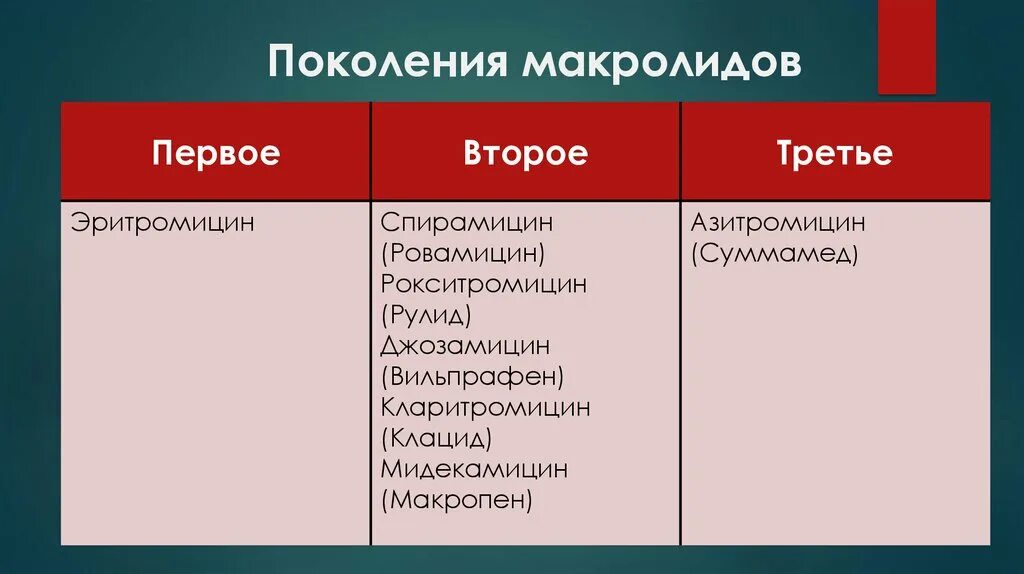 Поколения макролидов

| Первое | Второе | Третье |
|---|---|---|
| Эритромицин | Спирамицин (Ровамицин) Рокситромицин (Рулид) Джозамицин (Вильпрафен) Кларитромицин (Клацид) Мидекамицин (Макропен) | Азитромицин (Суммамед) |